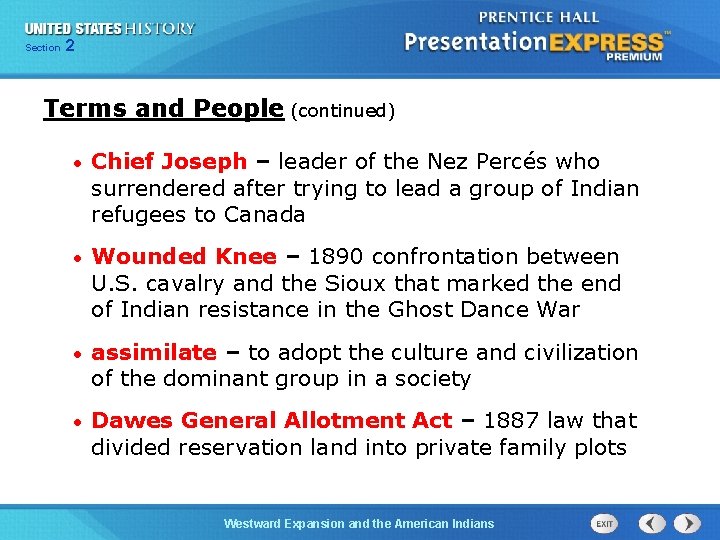 UNITED STATES HISTORY
Section 2

PRENTICE HALL
PresentationEXPRESS™
PREMIUM

Terms and People (continued)

• Chief Joseph – leader of the Nez Percés who surrendered after trying to lead a group of Indian refugees to Canada

• Wounded Knee – 1890 confrontation between U.S. cavalry and the Sioux that marked the end of Indian resistance in the Ghost Dance War

• assimilate – to adopt the culture and civilization of the dominant group in a society

• Dawes General Allotment Act – 1887 law that divided reservation land into private family plots

Westward Expansion and the American Indians

EXIT